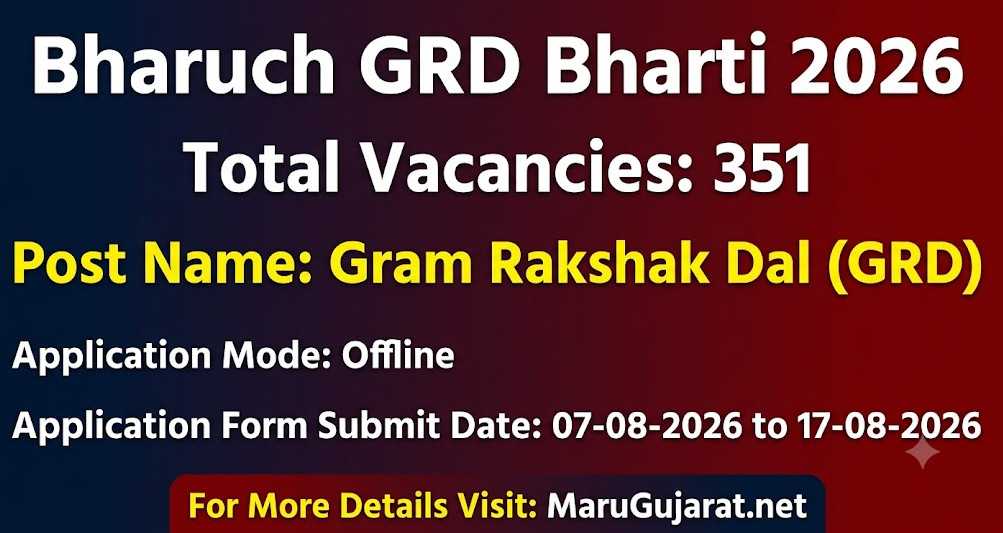 Bharuch GRD Bharti 2026
Total Vacancies: 351
Post Name: Gram Rakshak Dal (GRD)
Application Mode: Offline
Application Form Submit Date: 07-08-2026 to 17-08-2026
For More Details Visit: MaruGujarat.net